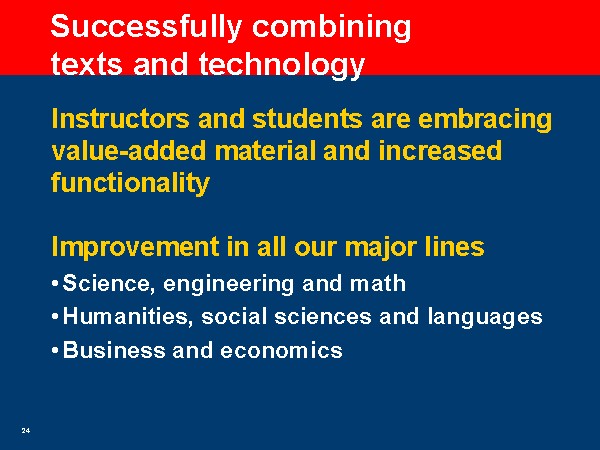 Successfully combining texts and technology

Instructors and students are embracing value-added material and increased functionality

Improvement in all our major lines

• Science, engineering and math
• Humanities, social sciences and languages
• Business and economics

24